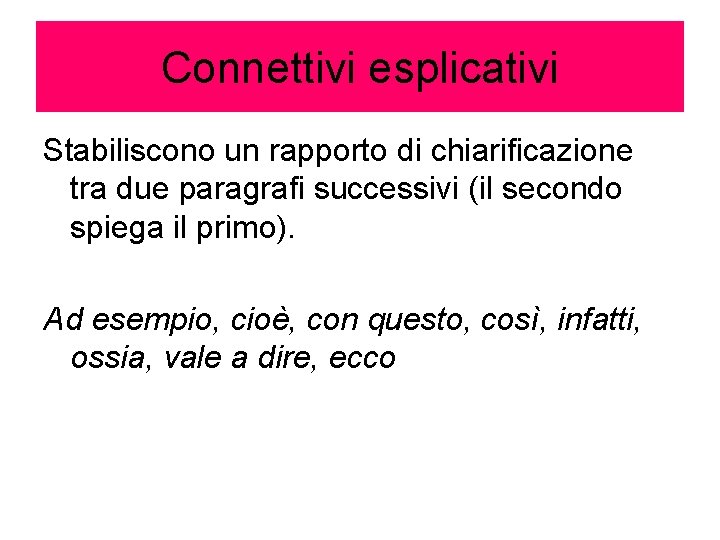 Connettivi esplicativi

Stabiliscono un rapporto di chiarificazione tra due paragrafi successivi (il secondo spiega il primo).

Ad esempio, cioè, con questo, così, infatti, ossia, vale a dire, ecco